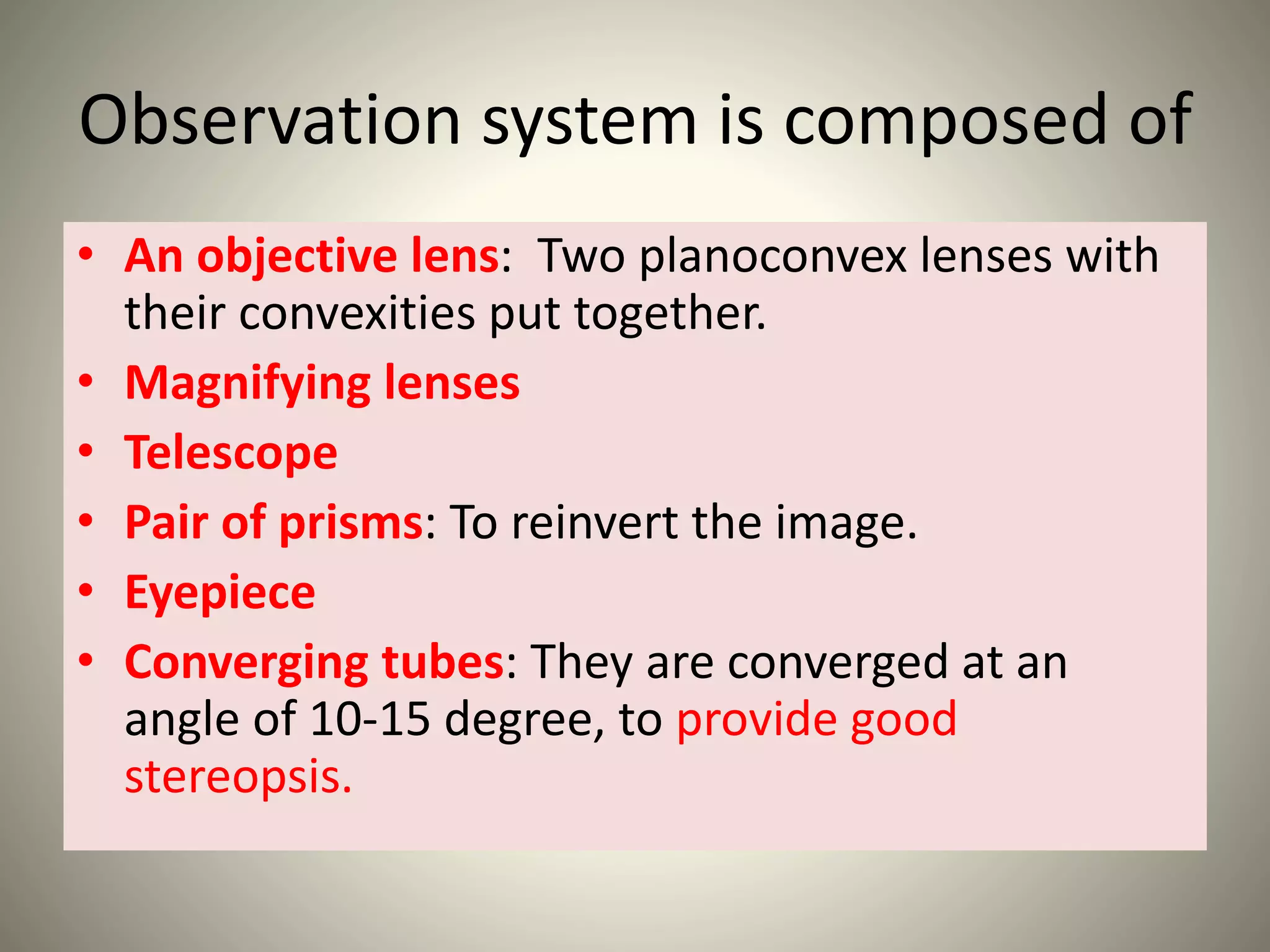 Observation system is composed of

• An objective lens: Two planoconvex lenses with their convexities put together.
• Magnifying lenses
• Telescope
• Pair of prisms: To reinvert the image.
• Eyepiece
• Converging tubes: They are converged at an angle of 10-15 degree, to provide good stereopsis.